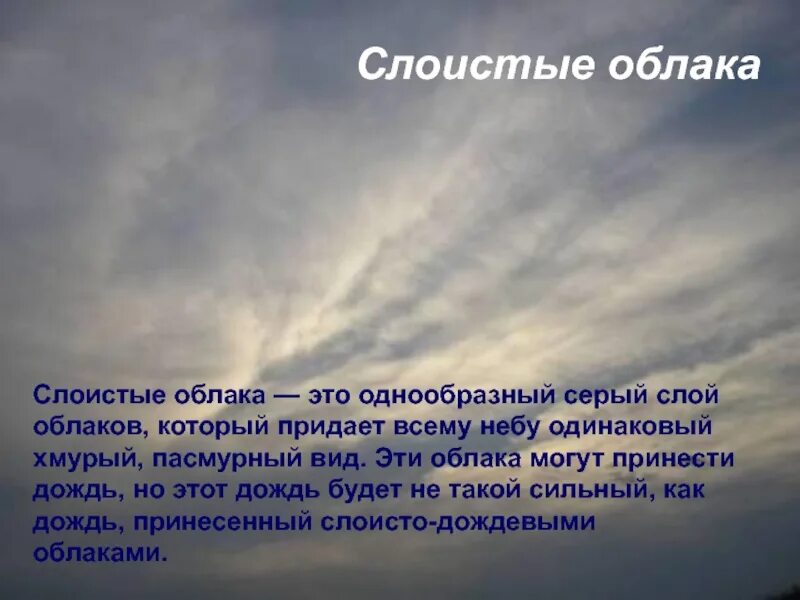 Слоистые облака

Слоистые облака — это однообразный серый слой облаков, который придает всему небу одинаковый хмурый, пасмурный вид. Эти облака могут принести дождь, но этот дождь будет не такой сильный, как дождь, принесенный слоисто-дождевыми облаками.